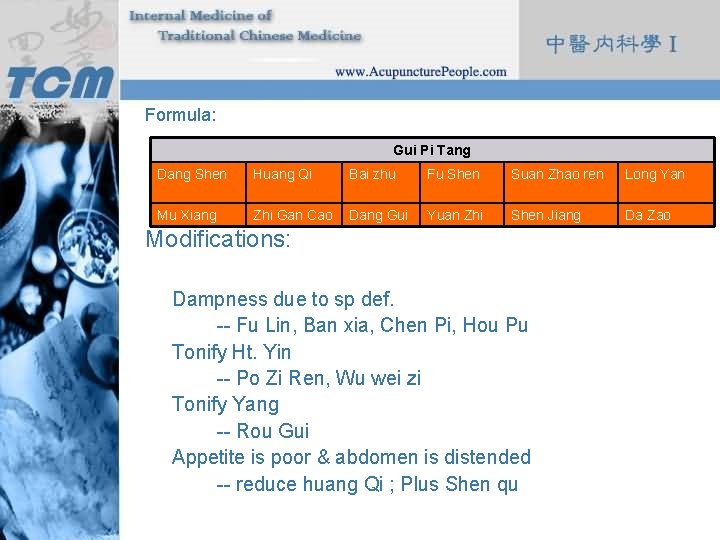 TCM

Internal Medicine of
Traditional Chinese Medicine

www.AcupuncturePeople.com

中醫內科學 I

Formula:

| Gui Pi Tang | | | | | |
|---|---|---|---|---|---|
| Dang Shen | Huang Qi | Bai zhu | Fu Shen | Suan Zhao ren | Long Yan |
| Mu Xiang | Zhi Gan Cao | Dang Gui | Yuan Zhi | Shen Jiang | Da Zao |

Modifications:

Dampness due to sp def.
-- Fu Lin, Ban xia, Chen Pi, Hou Pu
Tonify Ht. Yin
-- Po Zi Ren, Wu wei zi
Tonify Yang
-- Rou Gui
Appetite is poor & abdomen is distended
-- reduce huang Qi ; Plus Shen qu